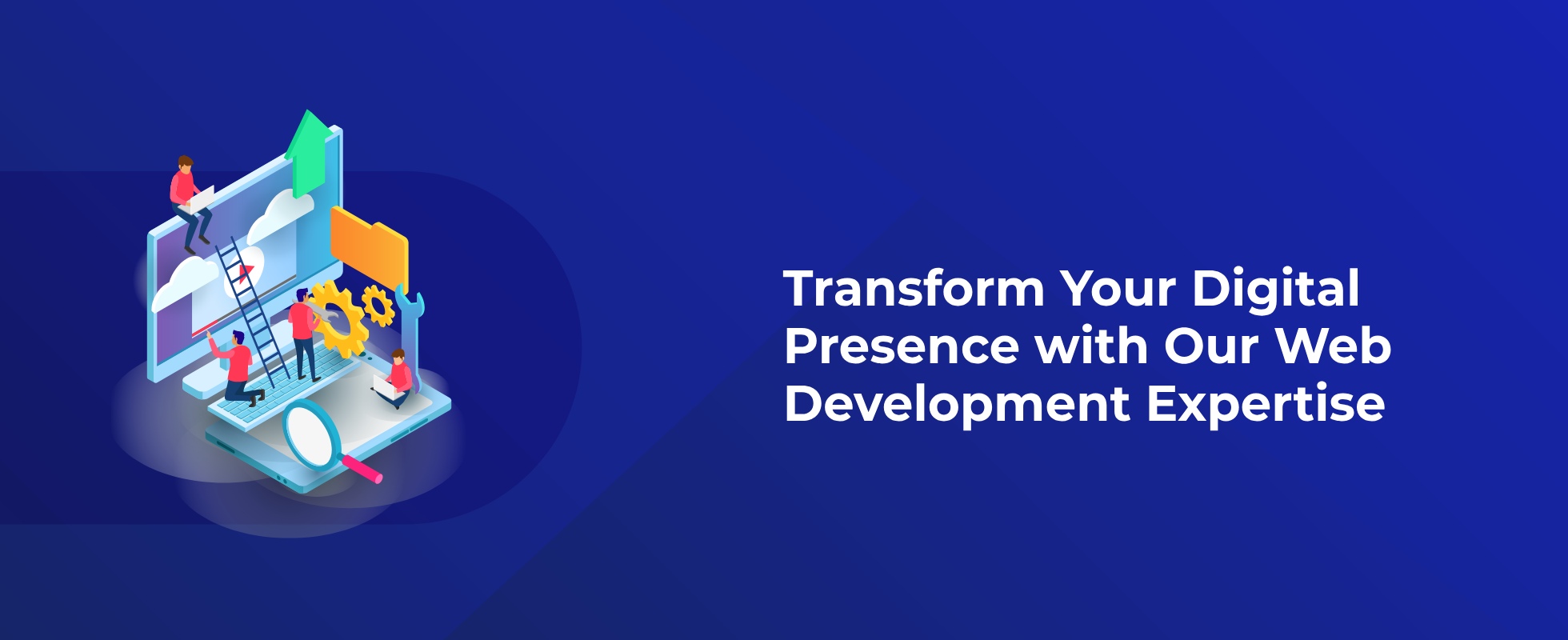 Transform Your Digital Presence with Our Web Development Expertise